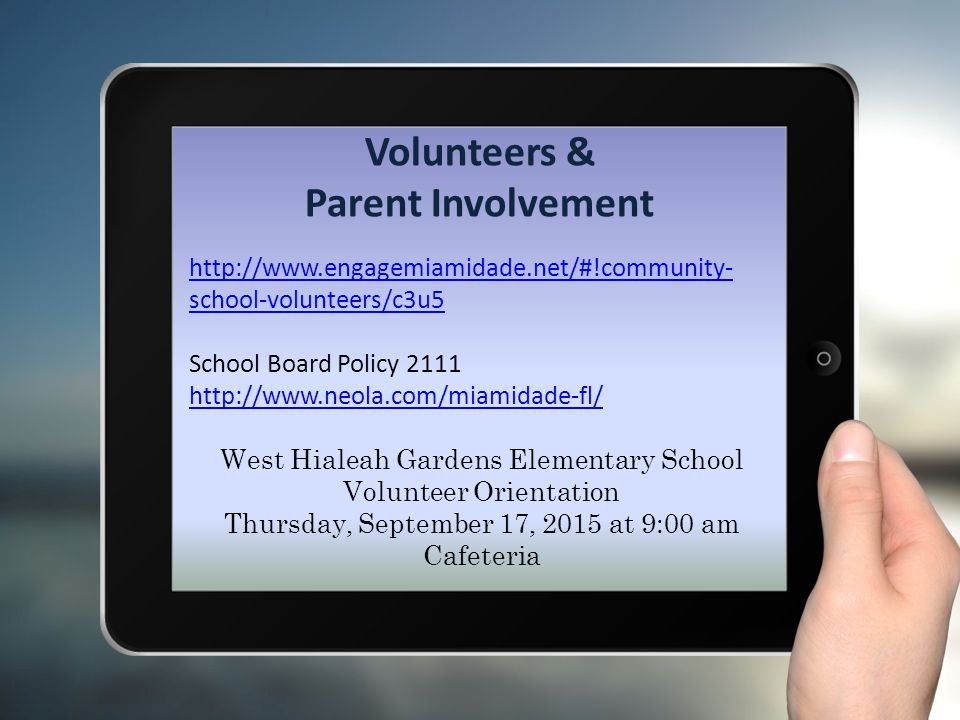 Volunteers &
Parent Involvement

http://www.engagemiamidade.net/#!community-school-volunteers/c3u5

School Board Policy 2111
http://www.neola.com/miamidade-fl/

West Hialeah Gardens Elementary School
Volunteer Orientation
Thursday, September 17, 2015 at 9:00 am
Cafeteria